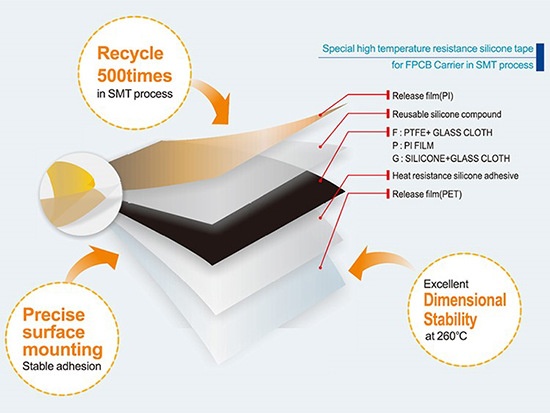 Recycle
500times
in SMT process

Special high temperature resistance silicone tape
for FPCB Carrier in SMT process

Release film(PI)

Reusable silicone compound

F : PTFE+ GLASS CLOTH
P : PI FILM
G : SILICONE+GLASS CLOTH

Heat resistance silicone adhesive

Release film(PET)

Precise
surface
mounting
Stable adhesion

Excellent
Dimensional
Stability
at 260°C